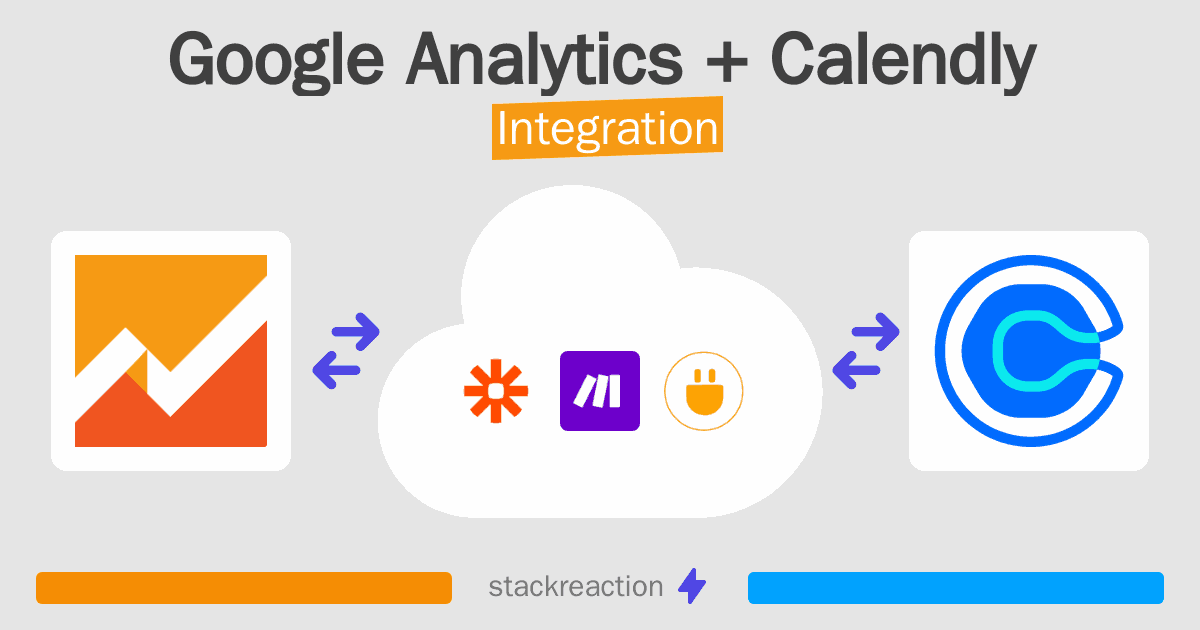 Google Analytics + Calendly
Integration

stackreaction